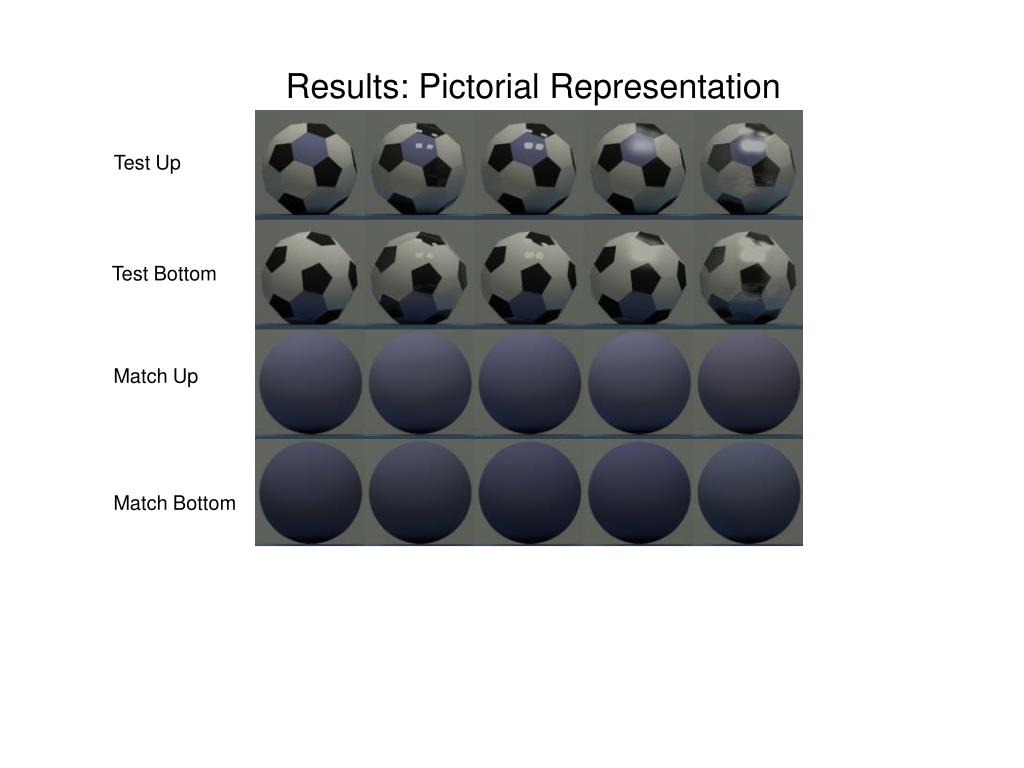 Results: Pictorial Representation

Test Up

Test Bottom

Match Up

Match Bottom